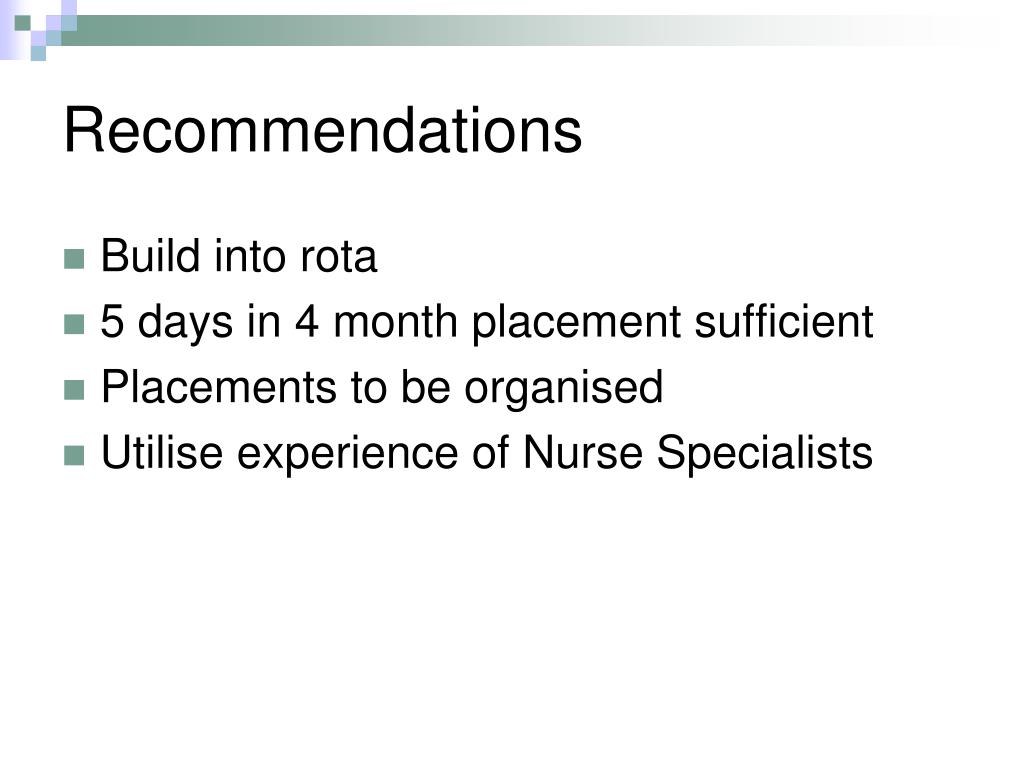 Recommendations

- Build into rota
- 5 days in 4 month placement sufficient
- Placements to be organised
- Utilise experience of Nurse Specialists